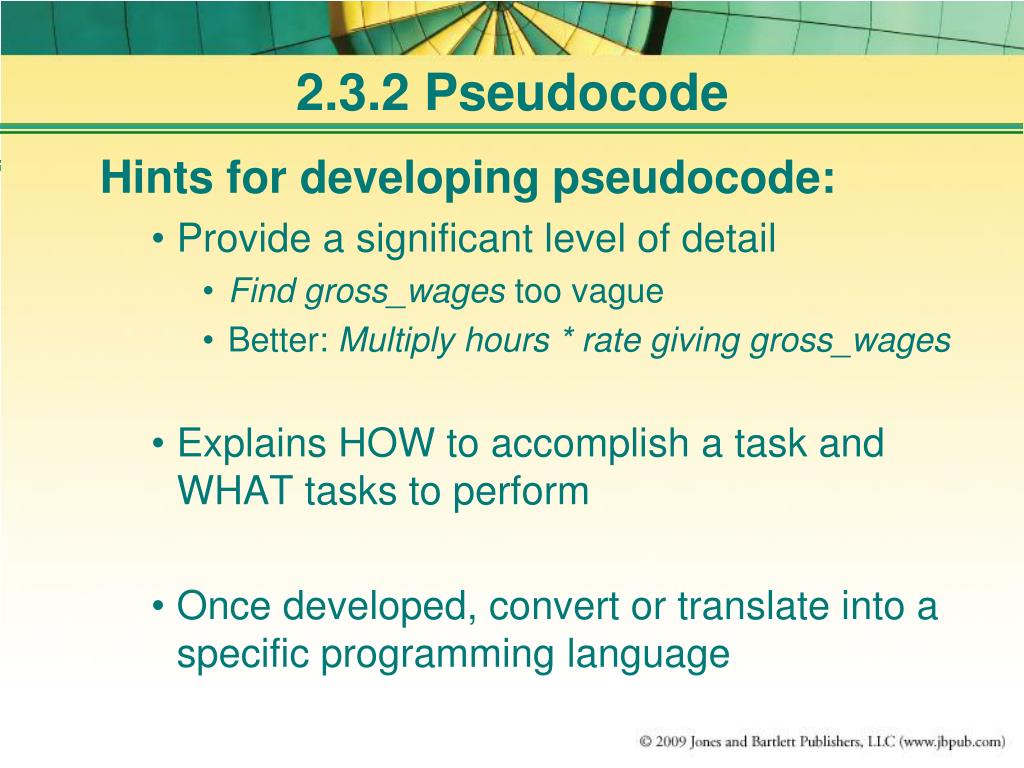 2.3.2 Pseudocode

Hints for developing pseudocode:

• Provide a significant level of detail
  • Find gross_wages too vague
  • Better: Multiply hours * rate giving gross_wages

• Explains HOW to accomplish a task and WHAT tasks to perform

• Once developed, convert or translate into a specific programming language

© 2009 Jones and Bartlett Publishers, LLC (www.jbpub.com)